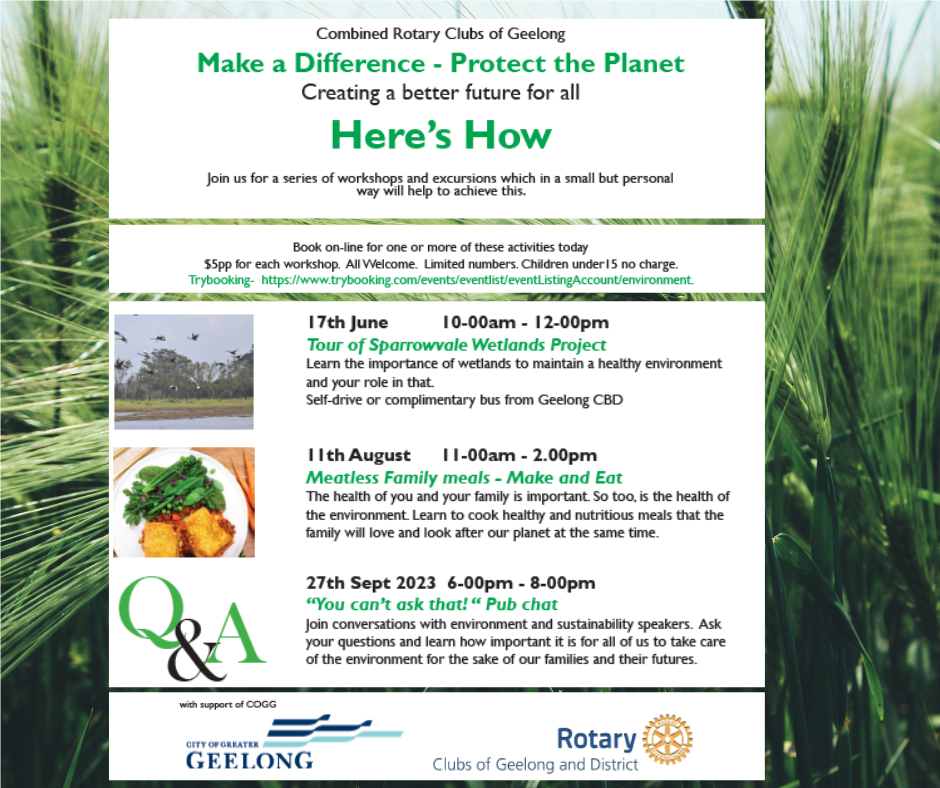 Combined Rotary Clubs of Geelong

Make a Difference - Protect the Planet

Creating a better future for all

Here's How

Join us for a series of workshops and excursions which in a small but personal way will help to achieve this.

Book on-line for one or more of these activities today
$5pp for each workshop. All Welcome. Limited numbers. Children under15 no charge.
Trybooking- https://www.trybooking.com/events/eventlist/eventListingAccount/environment.

17th June 10-00am - 12-00pm

Tour of Sparrowvale Wetlands Project

Learn the importance of wetlands to maintain a healthy environment and your role in that.
Self-drive or complimentary bus from Geelong CBD

11th August 11-00am - 2.00pm

Meatless Family meals - Make and Eat

The health of you and your family is important. So too, is the health of the environment. Learn to cook healthy and nutritious meals that the family will love and look after our planet at the same time.

Q&A

27th Sept 2023 6-00pm - 8-00pm

"You can't ask that! " Pub chat

Join conversations with environment and sustainability speakers. Ask your questions and learn how important it is for all of us to take care of the environment for the sake of our families and their futures.

with support of COGG

CITY OF GREATER GEELONG

Rotary
Clubs of Geelong and District